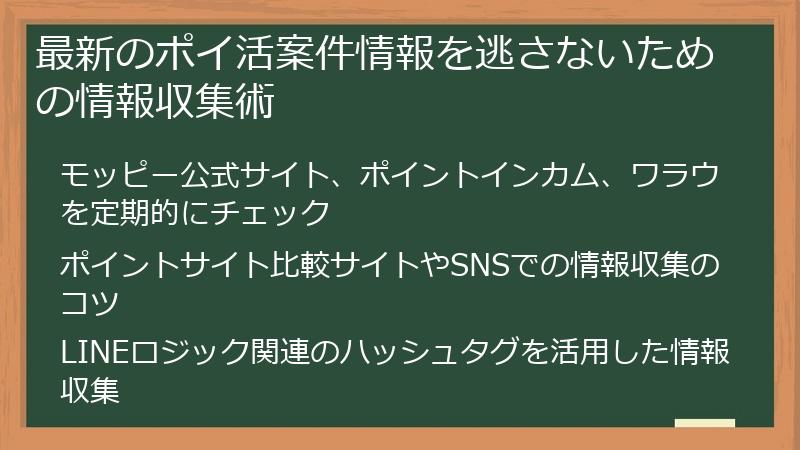 最新のポイ活案件情報を逃さないための情報収集術

モッピー公式サイト、ポイントインカム、ワラウを定期的にチェック

ポイントサイト比較サイトやSNSでの情報収集のコツ

LINEロジック関連のハッシュタグを活用した情報収集